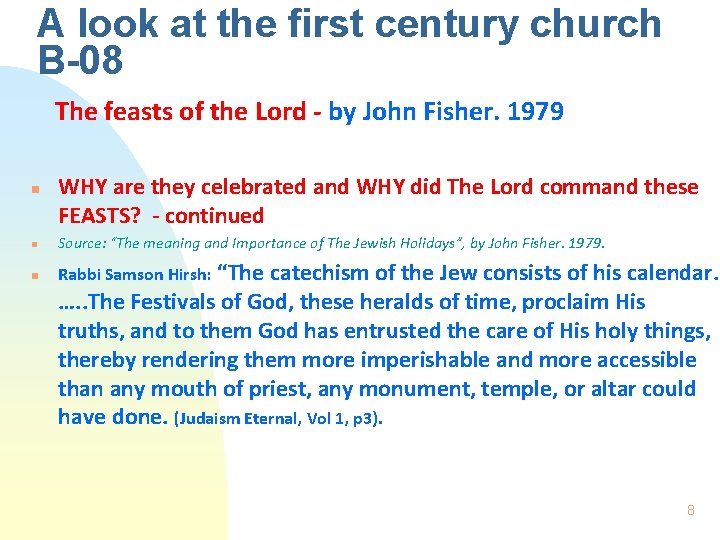 A look at the first century church B-08

The feasts of the Lord - by John Fisher. 1979

WHY are they celebrated and WHY did The Lord command these FEASTS? - continued

Source: "The meaning and Importance of The Jewish Holidays", by John Fisher. 1979.

Rabbi Samson Hirsh: "The catechism of the Jew consists of his calendar. …..The Festivals of God, these heralds of time, proclaim His truths, and to them God has entrusted the care of His holy things, thereby rendering them more imperishable and more accessible than any mouth of priest, any monument, temple, or altar could have done. (Judaism Eternal, Vol 1, p3).

8